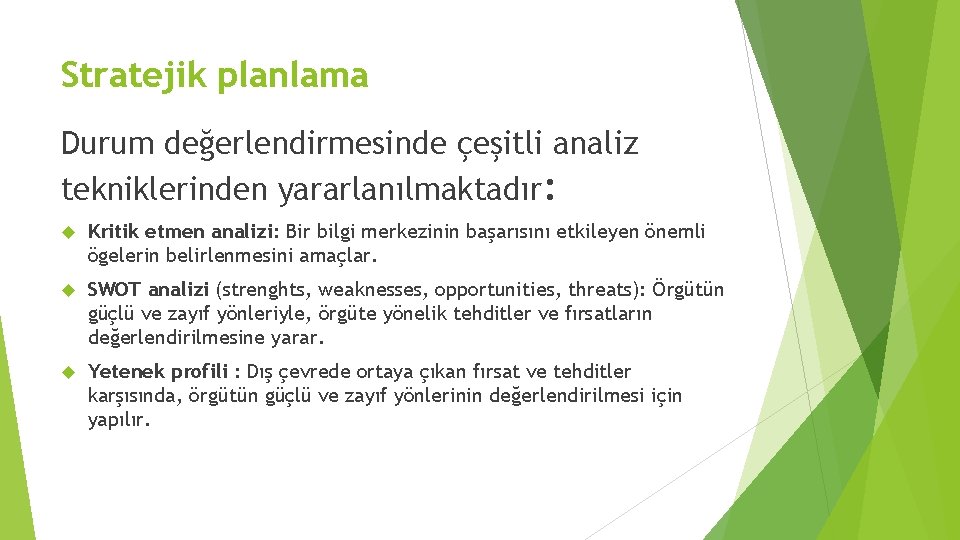 Stratejik planlama

Durum değerlendirmesinde çeşitli analiz tekniklerinden yararlanılmaktadır:

Kritik etmen analizi: Bir bilgi merkezinin başarısını etkileyen önemli ögelerin belirlenmesini amaçlar.

SWOT analizi (strenghts, weaknesses, opportunities, threats): Örgütün güçlü ve zayıf yönleriyle, örgüte yönelik tehditler ve fırsatların değerlendirilmesine yarar.

Yetenek profili : Dış çevrede ortaya çıkan fırsat ve tehditler karşısında, örgütün güçlü ve zayıf yönlerinin değerlendirilmesi için yapılır.